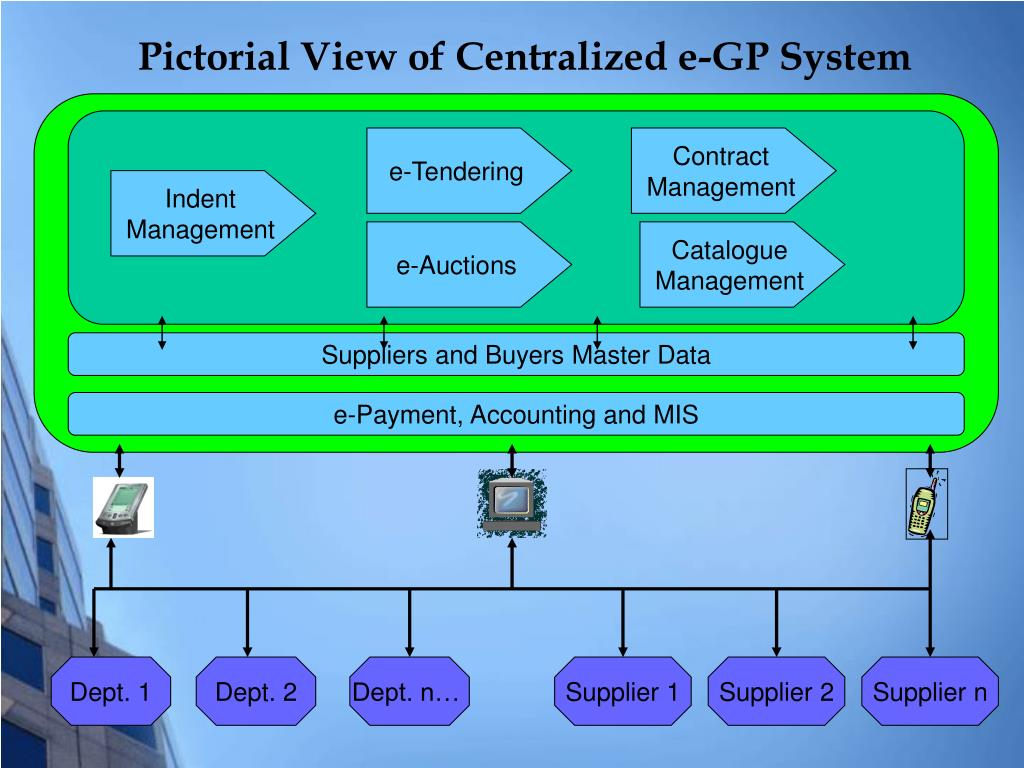 Pictorial View of Centralized e-GP System

Indent Management

e-Tendering

e-Auctions

Contract Management

Catalogue Management

Suppliers and Buyers Master Data

e-Payment, Accounting and MIS

Dept. 1

Dept. 2

Dept. n…

Supplier 1

Supplier 2

Supplier n